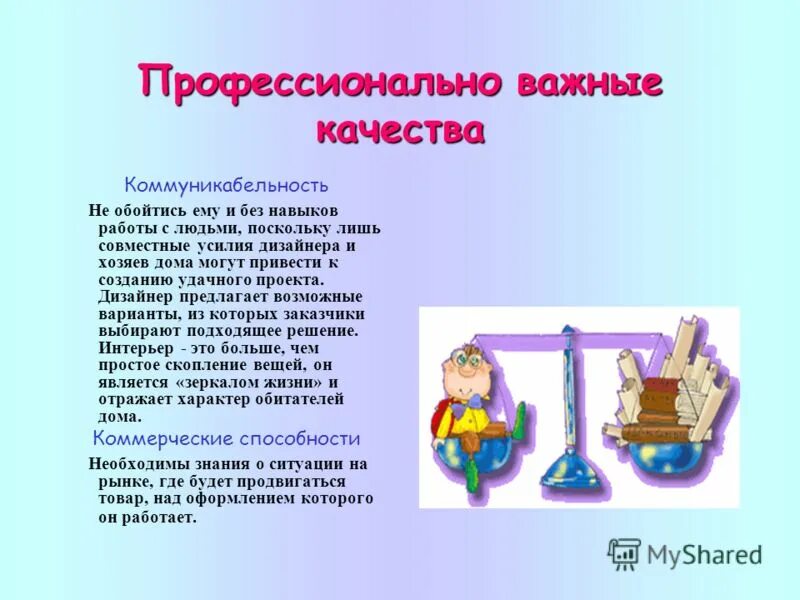 Профессионально важные качества

Коммуникабельность

Не обойтись ему и без навыков работы с людьми, поскольку лишь совместные усилия дизайнера и хозяев дома могут привести к созданию удачного проекта. Дизайнер предлагает возможные варианты, из которых заказчики выбирают подходящее решение. Интерьер - это больше, чем простое скопление вещей, он является «зеркалом жизни» и отражает характер обитателей дома.

Коммерческие способности

Необходимы знания о ситуации на рынке, где будет продвигаться товар, над оформлением которого он работает.

MyShared